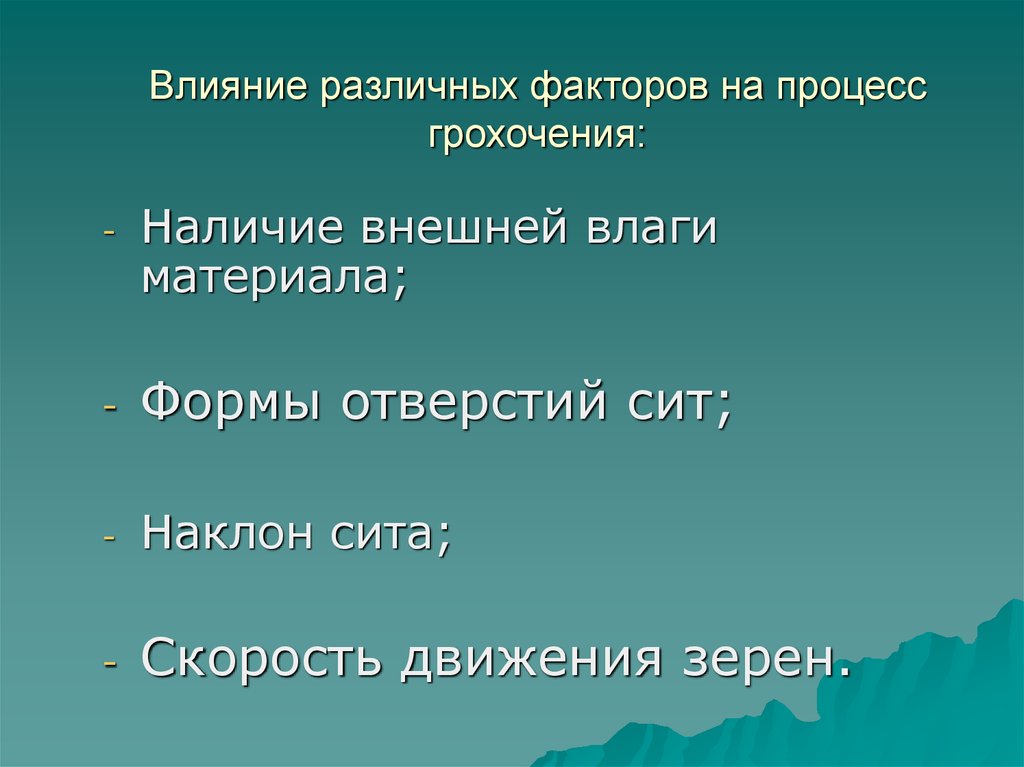 Влияние различных факторов на процесс грохочения:

- Наличие внешней влаги материала;

- Формы отверстий сит;

- Наклон сита;

- Скорость движения зерен.